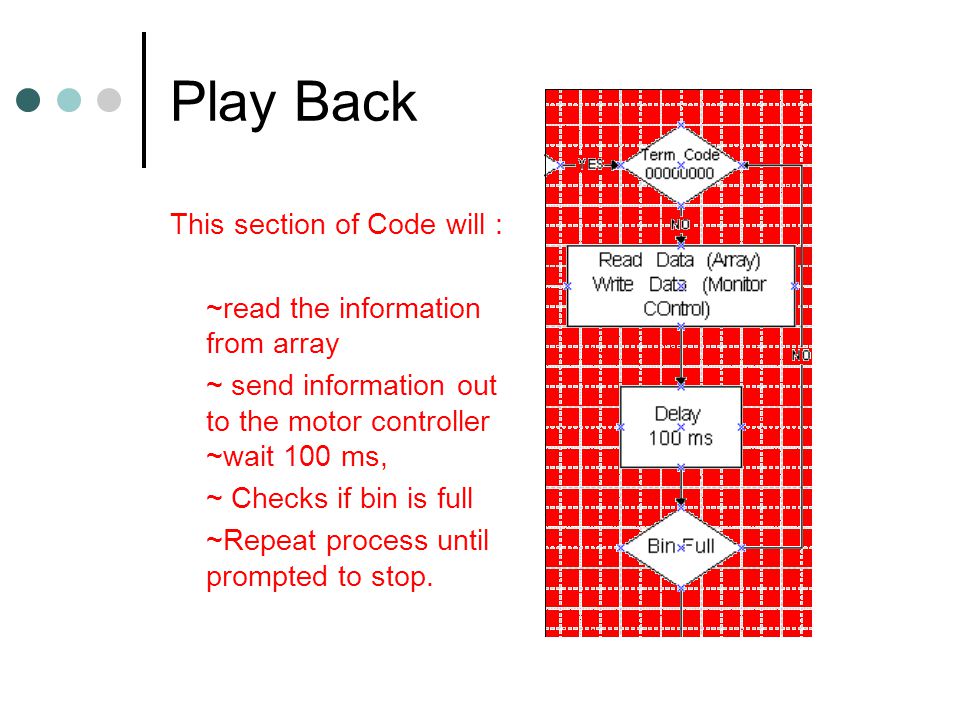 Play Back

This section of Code will :

~read the information from array

~ send information out to the motor controller
~wait 100 ms,

~ Checks if bin is full

~Repeat process until prompted to stop.

YES
Term Code
00000000
NO
Read Data (Array)
Write Data (Monitor COntrol)
NO
Delay
100 ms
Bin Full